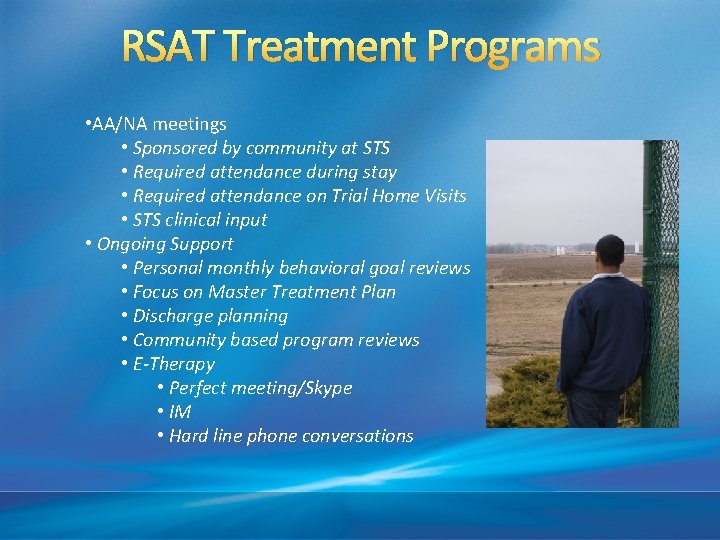 RSAT Treatment Programs

•AA/NA meetings
• Sponsored by community at STS
• Required attendance during stay
• Required attendance on Trial Home Visits
• STS clinical input
• Ongoing Support
• Personal monthly behavioral goal reviews
• Focus on Master Treatment Plan
• Discharge planning
• Community based program reviews
• E-Therapy
• Perfect meeting/Skype
• IM
• Hard line phone conversations